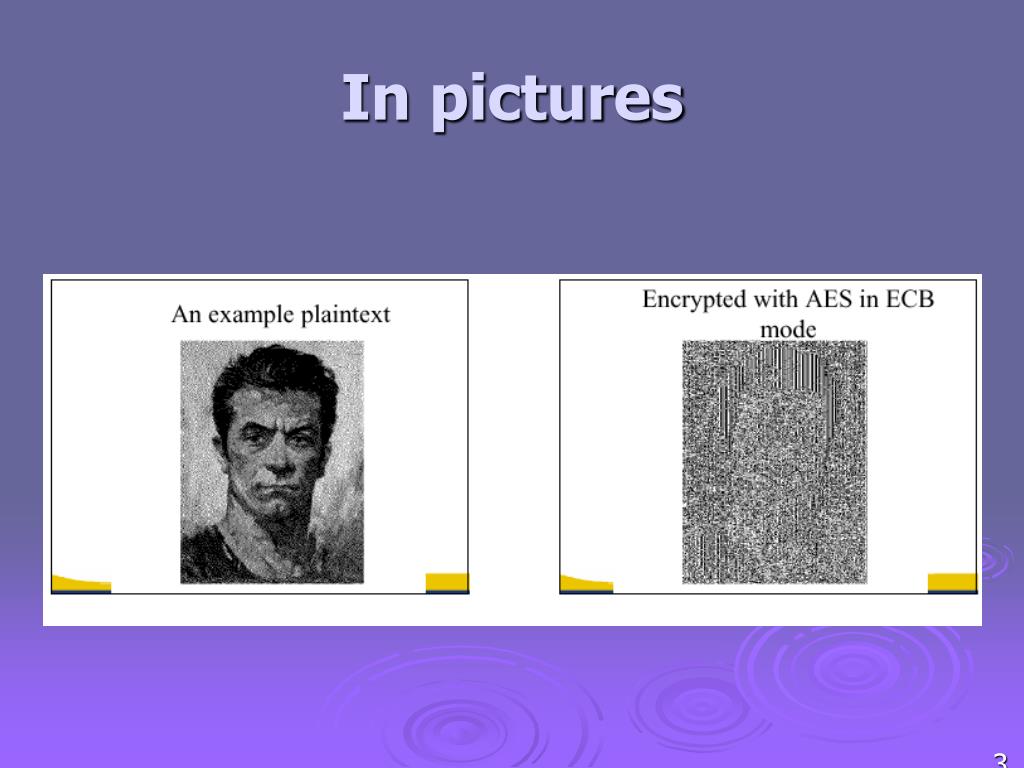 In pictures

An example plaintext

Encrypted with AES in ECB mode

3